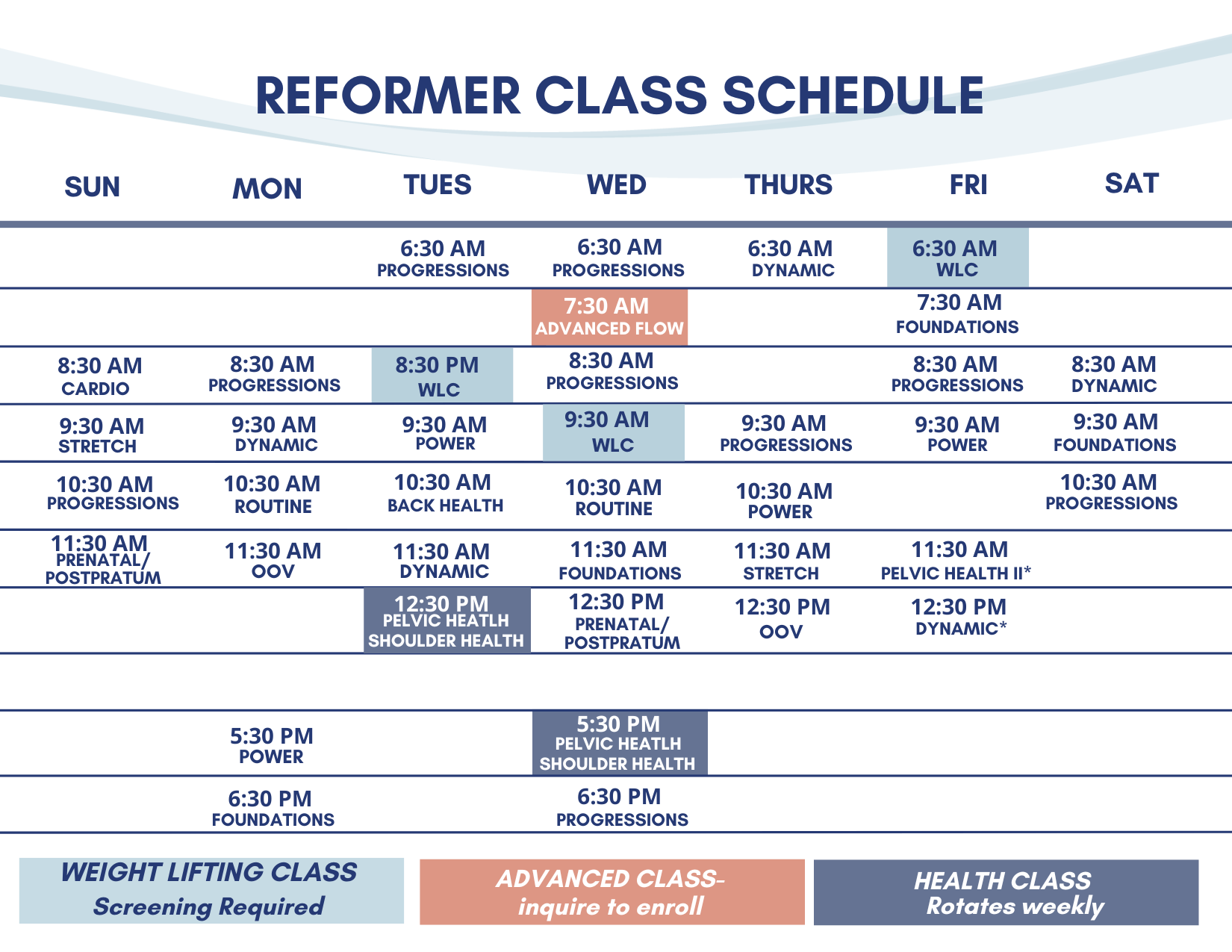 REFORMER CLASS SCHEDULE

| SUN | MON | TUES | WED | THURS | FRI | SAT |
|---|---|---|---|---|---|---|
| | | 6:30 AM PROGRESSIONS | 6:30 AM PROGRESSIONS | 6:30 AM DYNAMIC | 6:30 AM WLC | |
| | | | 7:30 AM ADVANCED FLOW | | 7:30 AM FOUNDATIONS | |
| 8:30 AM CARDIO | 8:30 AM PROGRESSIONS | 8:30 PM WLC | 8:30 AM PROGRESSIONS | | 8:30 AM PROGRESSIONS | 8:30 AM DYNAMIC |
| 9:30 AM STRETCH | 9:30 AM DYNAMIC | 9:30 AM POWER | 9:30 AM WLC | 9:30 AM PROGRESSIONS | 9:30 AM POWER | 9:30 AM FOUNDATIONS |
| 10:30 AM PROGRESSIONS | 10:30 AM ROUTINE | 10:30 AM BACK HEALTH | 10:30 AM ROUTINE | 10:30 AM POWER | | 10:30 AM PROGRESSIONS |
| 11:30 AM PRENATAL/ POSTPRATUM | 11:30 AM OOV | 11:30 AM DYNAMIC | 11:30 AM FOUNDATIONS | 11:30 AM STRETCH | 11:30 AM PELVIC HEALTH II* | |
| | | 12:30 PM PELVIC HEATLH SHOULDER HEALTH | 12:30 PM PRENATAL/ POSTPRATUM | 12:30 PM OOV | 12:30 PM DYNAMIC* | |
| | | | | | | |
| | 5:30 PM POWER | | 5:30 PM PELVIC HEATLH SHOULDER HEALTH | | | |
| | 6:30 PM FOUNDATIONS | | 6:30 PM PROGRESSIONS | | | |

WEIGHT LIFTING CLASS
Screening Required

ADVANCED CLASS-
inquire to enroll

HEALTH CLASS
Rotates weekly